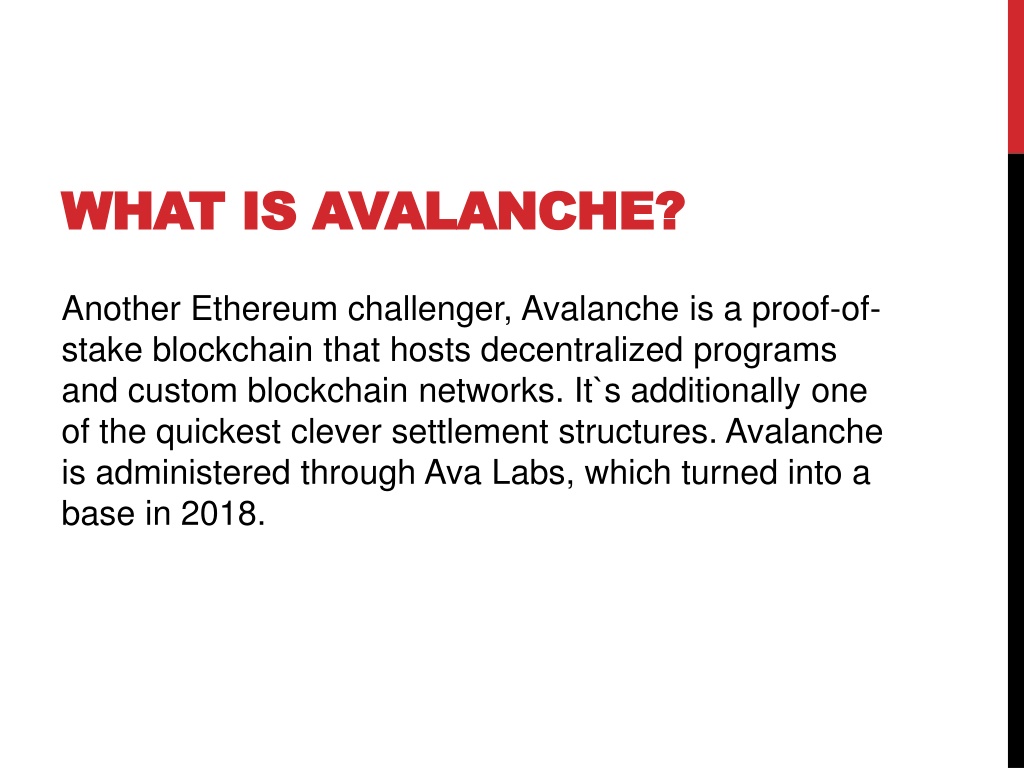 WHAT IS AVALANCHE?

Another Ethereum challenger, Avalanche is a proof-of-stake blockchain that hosts decentralized programs and custom blockchain networks. It`s additionally one of the quickest clever settlement structures. Avalanche is administered through Ava Labs, which turned into a base in 2018.